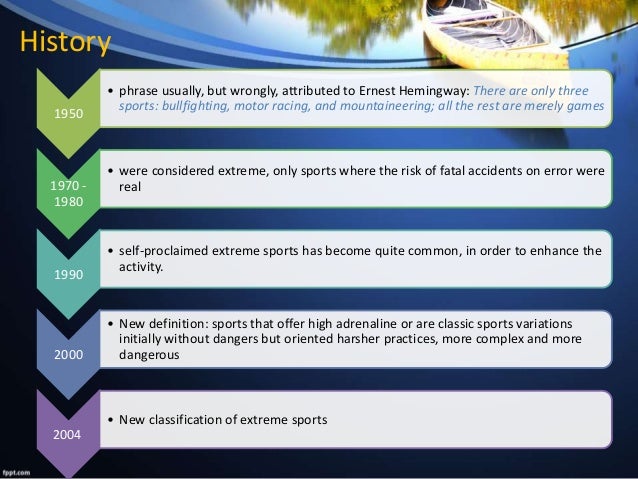 History

1950

• phrase usually, but wrongly, attributed to Ernest Hemingway: There are only three sports: bullfighting, motor racing, and mountaineering; all the rest are merely games

1970 - 1980

• were considered extreme, only sports where the risk of fatal accidents on error were real

1990

• self-proclaimed extreme sports has become quite common, in order to enhance the activity.

2000

• New definition: sports that offer high adrenaline or are classic sports variations initially without dangers but oriented harsher practices, more complex and more dangerous

2004

• New classification of extreme sports

fppt.com